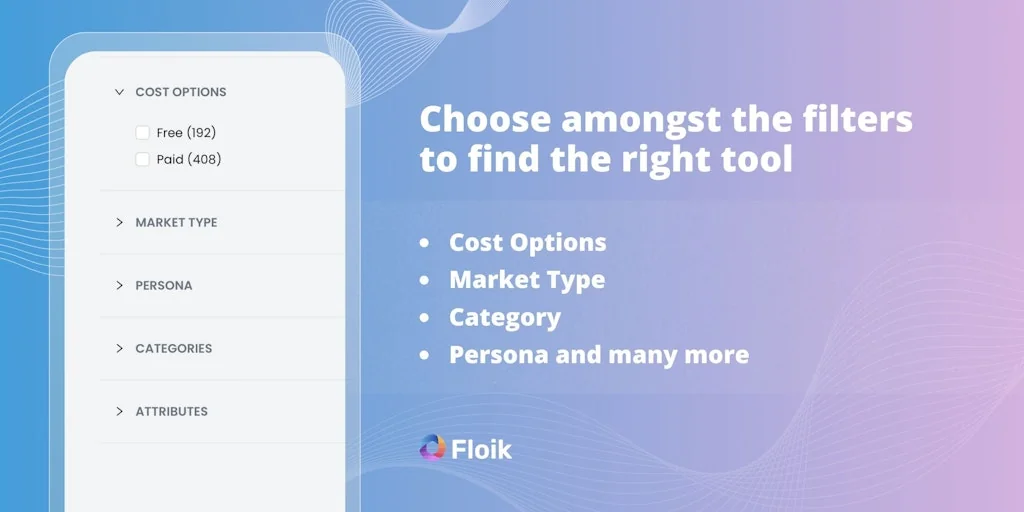 COST OPTIONS

Free (192)
Paid (408)

MARKET TYPE

PERSONA

CATEGORIES

ATTRIBUTES

Choose amongst the filters to find the right tool

- Cost Options
- Market Type
- Category
- Persona and many more

Floik